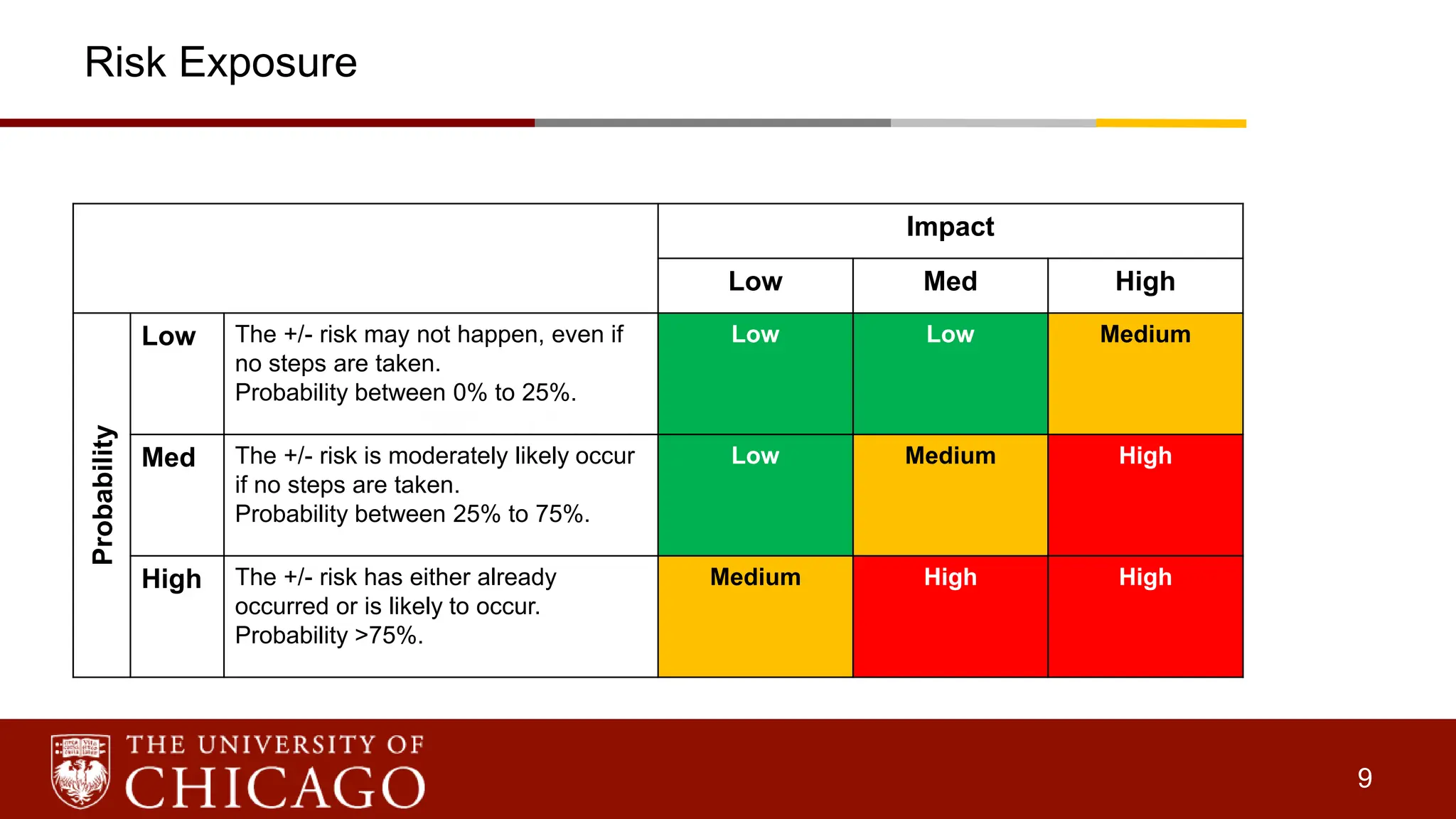 Risk Exposure

| | | | Impact | | |
|---|---|---|---|---|---|
| | | | Low | Med | High |
| Probability | Low | The +/- risk may not happen, even if no steps are taken. Probability between 0% to 25%. | Low | Low | Medium |
| | Med | The +/- risk is moderately likely occur if no steps are taken. Probability between 25% to 75%. | Low | Medium | High |
| | High | The +/- risk has either already occurred or is likely to occur. Probability >75%. | Medium | High | High |

THE UNIVERSITY OF CHICAGO

9